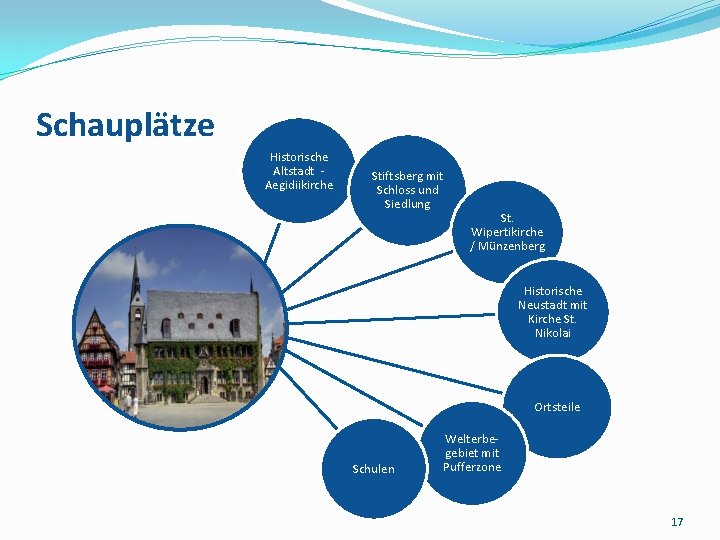 Schauplätze

Historische Altstadt - Aegidiikirche

Stiftsberg mit Schloss und Siedlung

St. Wipertikirche / Münzenberg

Historische Neustadt mit Kirche St. Nikolai

Ortsteile

Welterbegebiet mit Pufferzone

Schulen

17